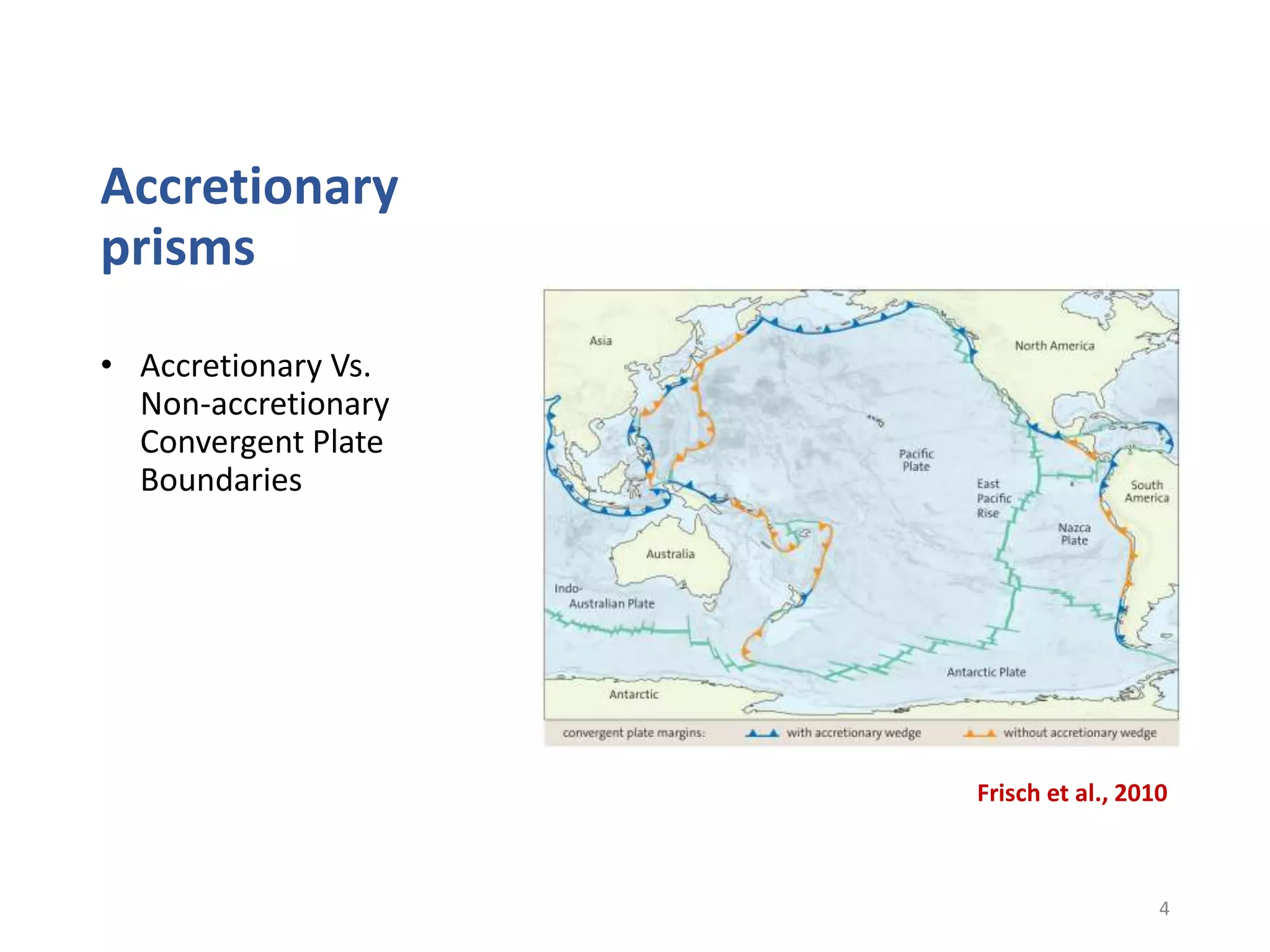 Accretionary prisms

• Accretionary Vs. Non-accretionary Convergent Plate Boundaries

Asia

North America

Pacific Plate

East Pacific Rise

South America

Nazca Plate

Australia

Indo-Australian Plate

Antarctic Plate

Antarctic

convergent plate margins: with accretionary wedge without accretionary wedge

Frisch et al., 2010

4